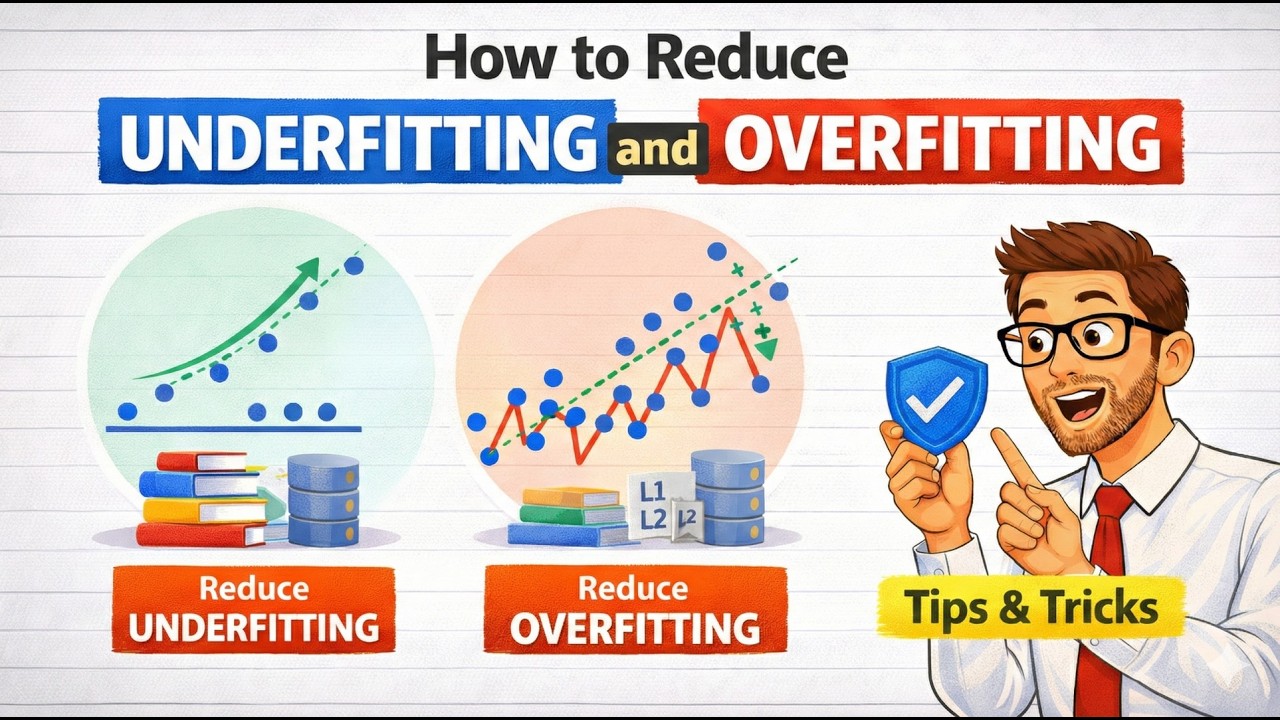 How to Reduce

UNDERFITTING and OVERFITTING

L1
L2 L2

Reduce UNDERFITTING

Reduce OVERFITTING

Tips & Tricks